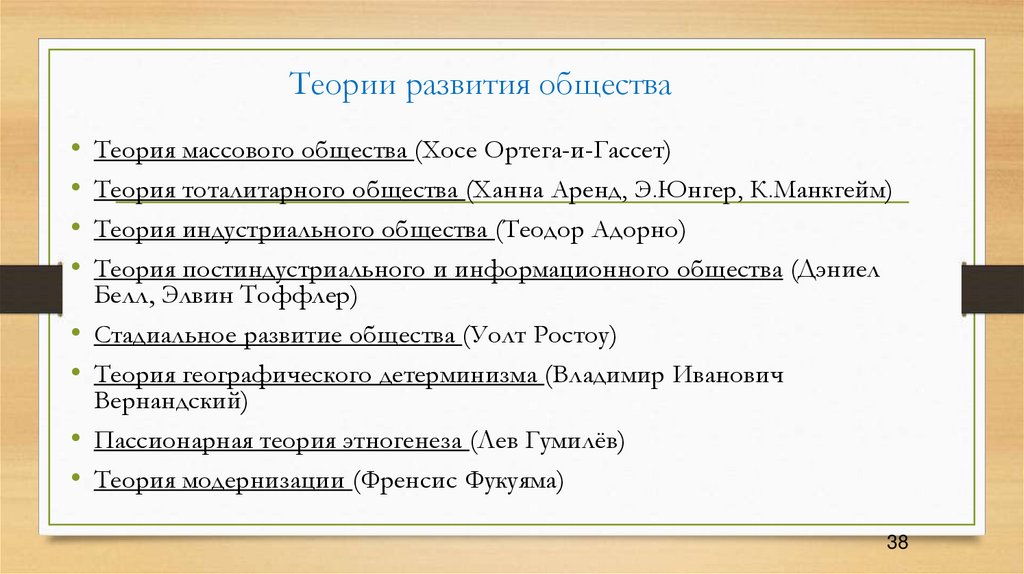 Теории развития общества

• Теория массового общества (Хосе Ортега-и-Гассет)
• Теория тоталитарного общества (Ханна Аренд, Э.Юнгер, К.Манкгейм)
• Теория индустриального общества (Теодор Адорно)
• Теория постиндустриального и информационного общества (Дэниел Белл, Элвин Тоффлер)
• Стадиальное развитие общества (Уолт Ростоу)
• Теория географического детерминизма (Владимир Иванович Вернандский)
• Пассионарная теория этногенеза (Лев Гумилёв)
• Теория модернизации (Френсис Фукуяма)

38